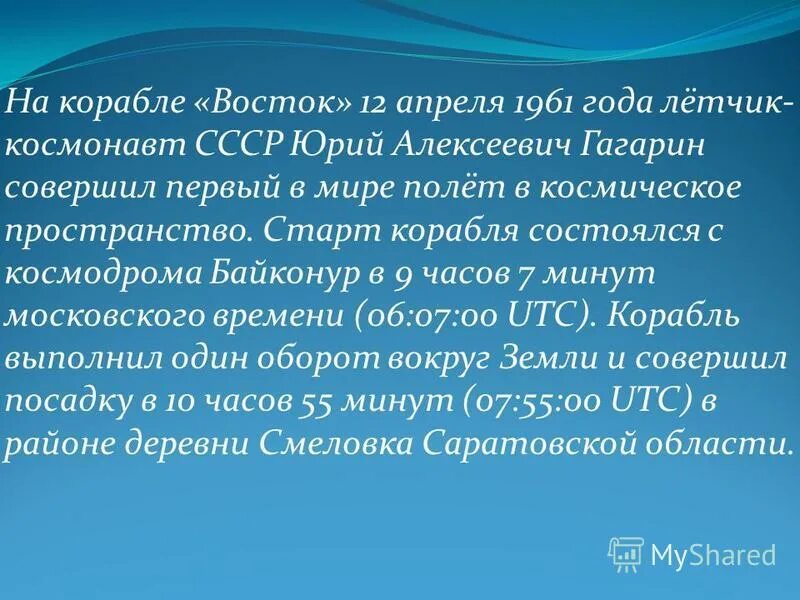 На корабле «Восток» 12 апреля 1961 года лётчик-космонавт СССР Юрий Алексеевич Гагарин совершил первый в мире полёт в космическое пространство. Старт корабля состоялся с космодрома Байконур в 9 часов 7 минут московского времени (06:07:00 UTC). Корабль выполнил один оборот вокруг Земли и совершил посадку в 10 часов 55 минут (07:55:00 UTC) в районе деревни Смеловка Саратовской области.

MyShared